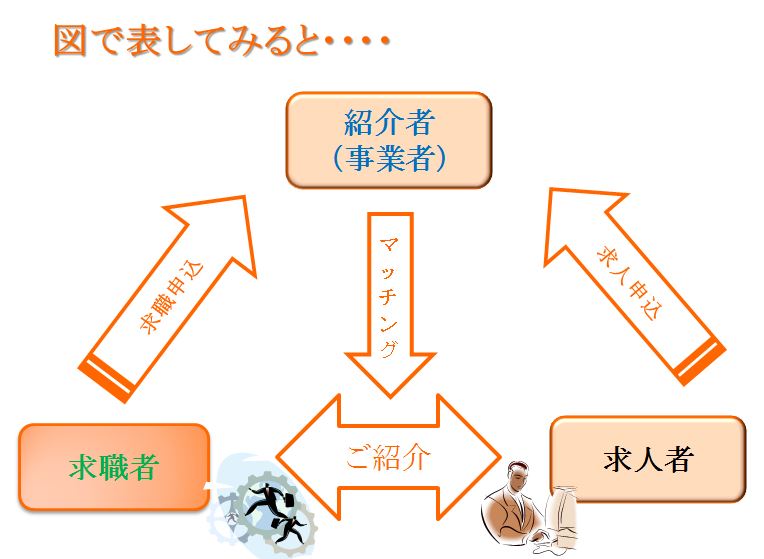 図で表してみると・・・・

紹介者
(事業者)

求職申込

マッチング

求人申込

求職者

ご紹介

求人者